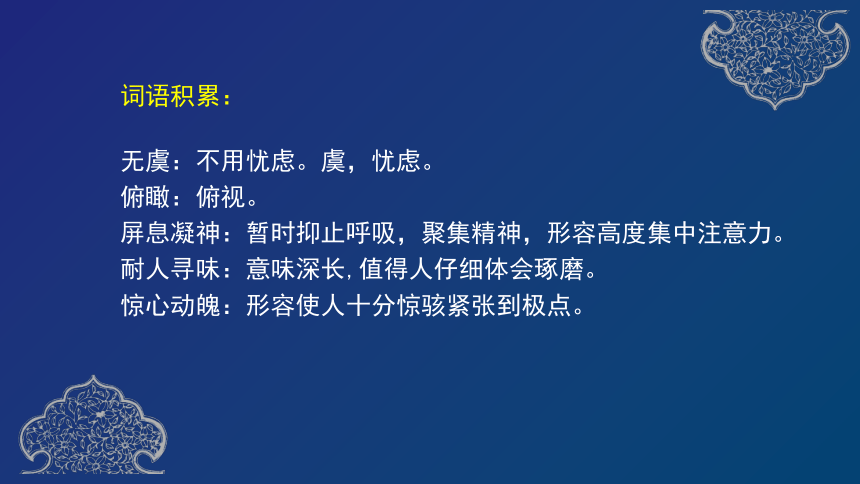 词语积累：

无虞：不用忧虑。虞，忧虑。
俯瞰：俯视。
屏息凝神：暂时抑止呼吸，聚集精神，形容高度集中注意力。
耐人寻味：意味深长,值得人仔细体会琢磨。
惊心动魄：形容使人十分惊骇紧张到极点。